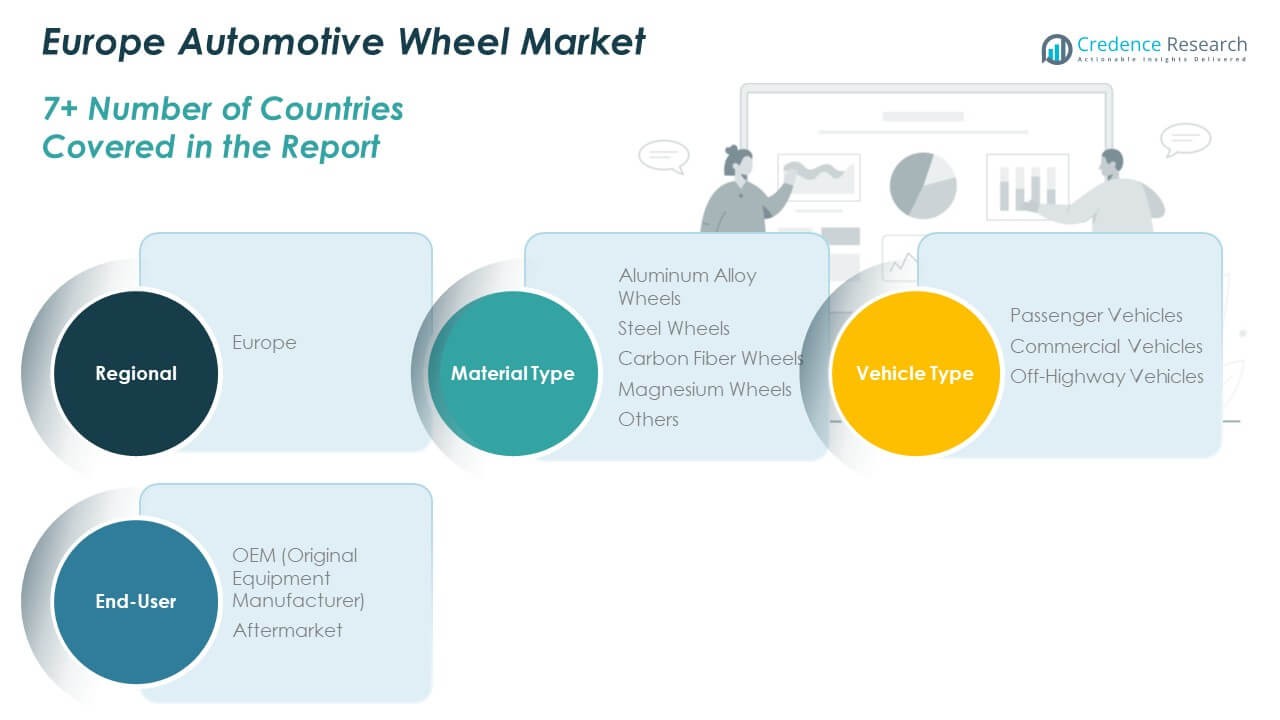 Europe Automotive Wheel Market

Credence Research
Actionable Insights Delivered

7+ Number of Countries Covered in the Report

Regional

Europe

Material Type

Aluminum Alloy Wheels
Steel Wheels
Carbon Fiber Wheels
Magnesium Wheels
Others

Vehicle Type

Passenger Vehicles
Commercial Vehicles
Off-Highway Vehicles

End-User

OEM (Original Equipment Manufacturer)
Aftermarket